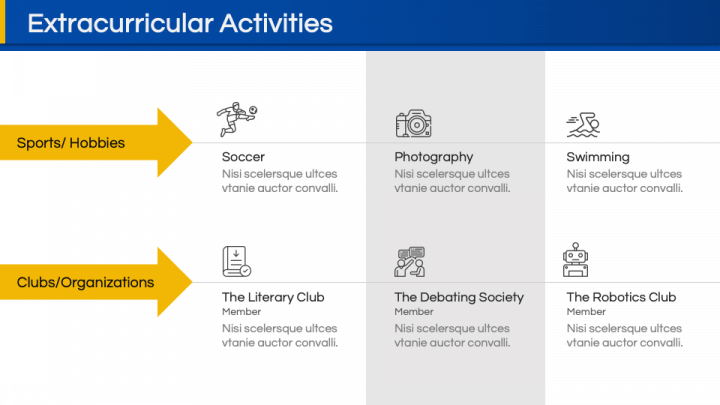 Extracurricular Activities

Sports/ Hobbies

Soccer
Nisi scelersque ultces vtanie auctor convalli.

Photography
Nisi scelersque ultces vtanie auctor convalli.

Swimming
Nisi scelersque ultces vtanie auctor convalli.

Clubs/Organizations

The Literary Club
Member
Nisi scelersque ultces vtanie auctor convalli.

The Debating Society
Member
Nisi scelersque ultces vtanie auctor convalli.

The Robotics Club
Member
Nisi scelersque ultces vtanie auctor convalli.